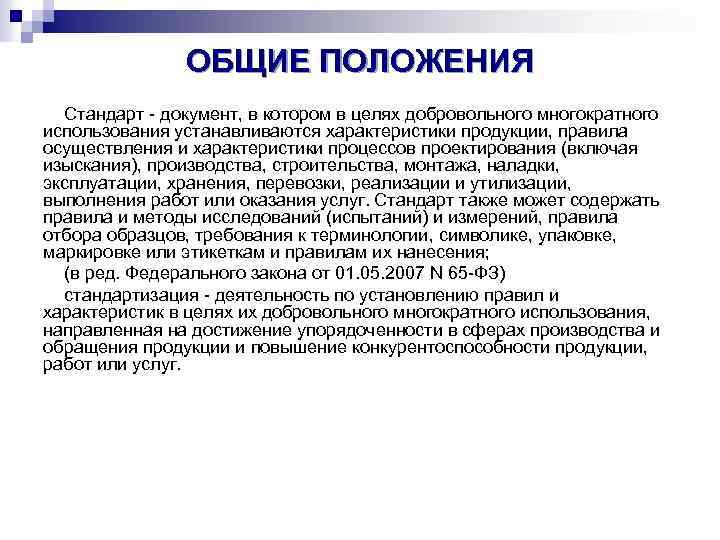 ОБЩИЕ ПОЛОЖЕНИЯ

Стандарт - документ, в котором в целях добровольного многократного использования устанавливаются характеристики продукции, правила осуществления и характеристики процессов проектирования (включая изыскания), производства, строительства, монтажа, наладки, эксплуатации, хранения, перевозки, реализации и утилизации, выполнения работ или оказания услуг. Стандарт также может содержать правила и методы исследований (испытаний) и измерений, правила отбора образцов, требования к терминологии, символике, упаковке, маркировке или этикеткам и правилам их нанесения;

(в ред. Федерального закона от 01.05.2007 N 65-ФЗ)

стандартизация - деятельность по установлению правил и характеристик в целях их добровольного многократного использования, направленная на достижение упорядоченности в сферах производства и обращения продукции и повышение конкурентоспособности продукции, работ или услуг.